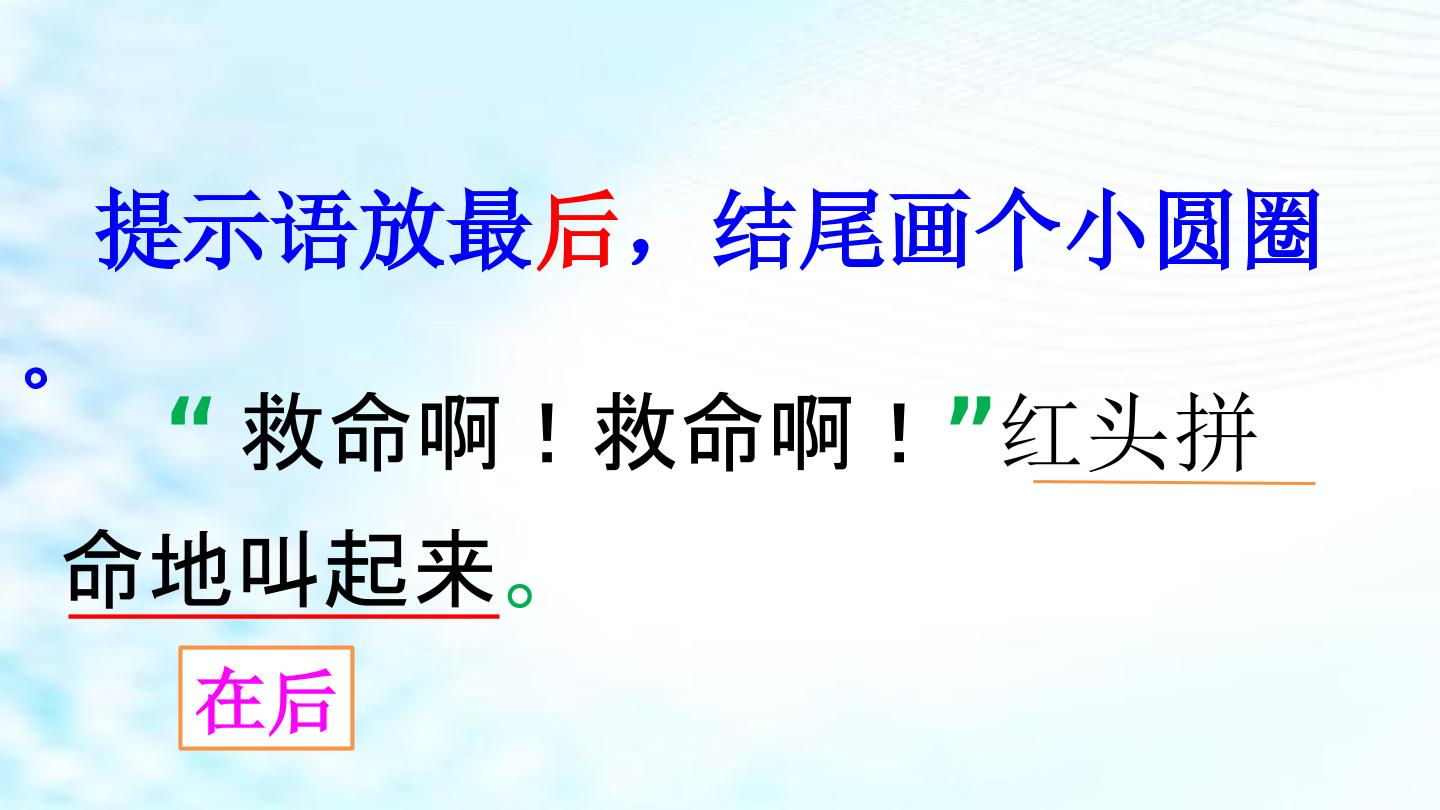 提示语放最后，结尾画个小圆圈。

“救命啊！救命啊！”红头拼命地叫起来。

在后